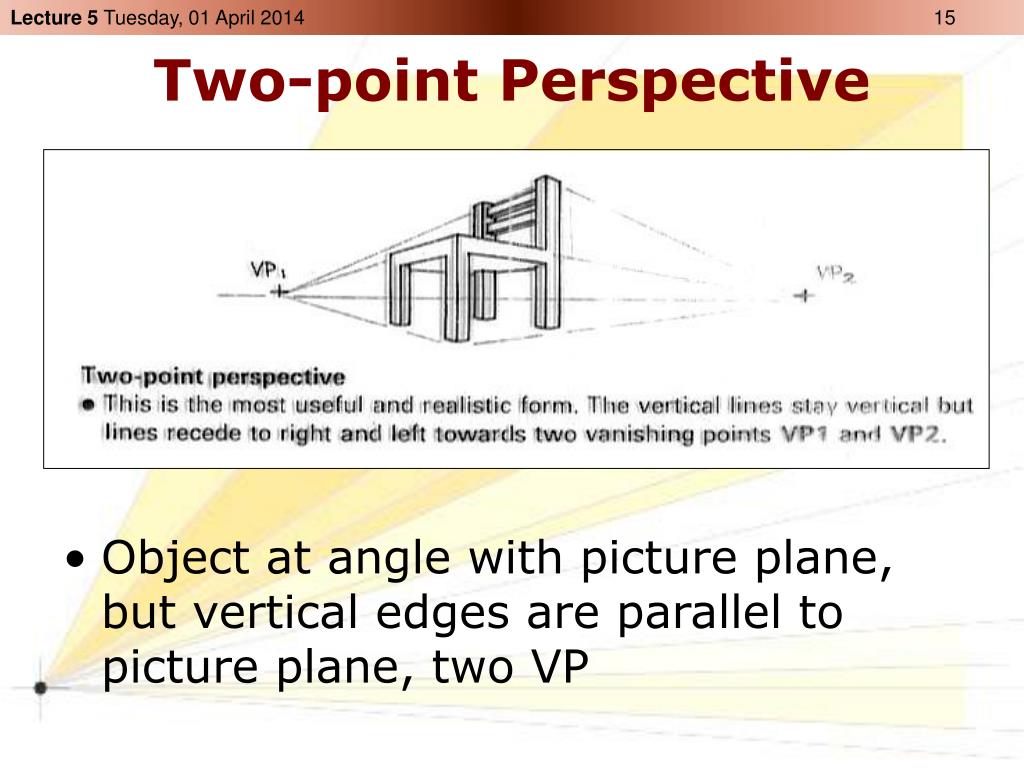 Lecture 5 Tuesday, 01 April 2014

15

Two-point Perspective

VP1

VP2

Two-point perspective

• This is the most useful and realistic form. The vertical lines stay vertical but lines recede to right and left towards two vanishing points VP1 and VP2.

• Object at angle with picture plane, but vertical edges are parallel to picture plane, two VP